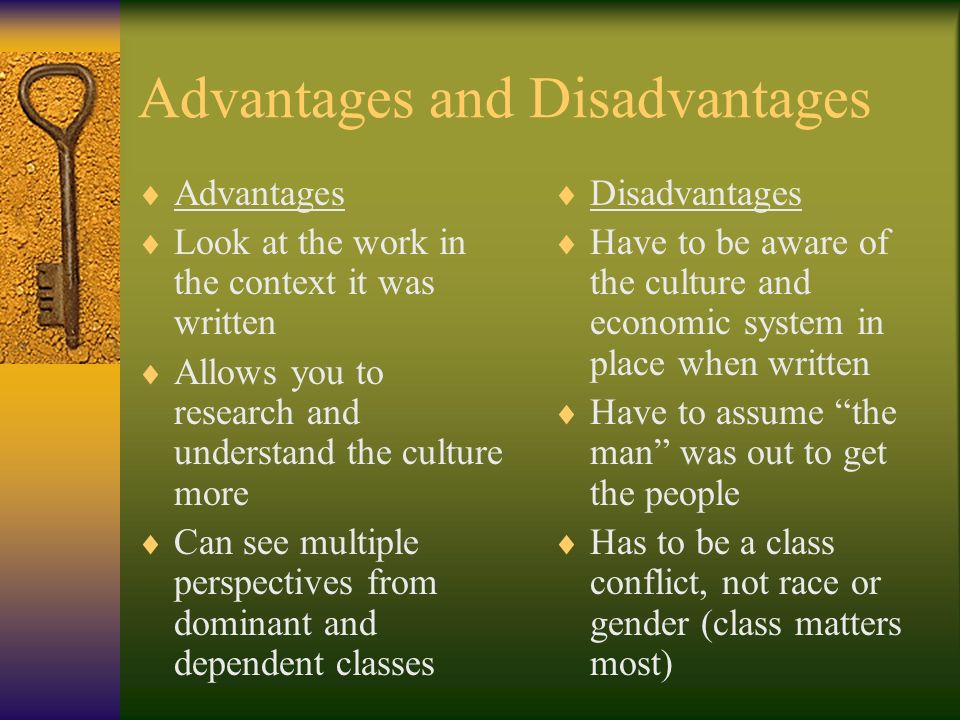 Advantages and Disadvantages

♦ Advantages
♦ Look at the work in the context it was written
♦ Allows you to research and understand the culture more
♦ Can see multiple perspectives from dominant and dependent classes

♦ Disadvantages
♦ Have to be aware of the culture and economic system in place when written
♦ Have to assume “the man” was out to get the people
♦ Has to be a class conflict, not race or gender (class matters most)